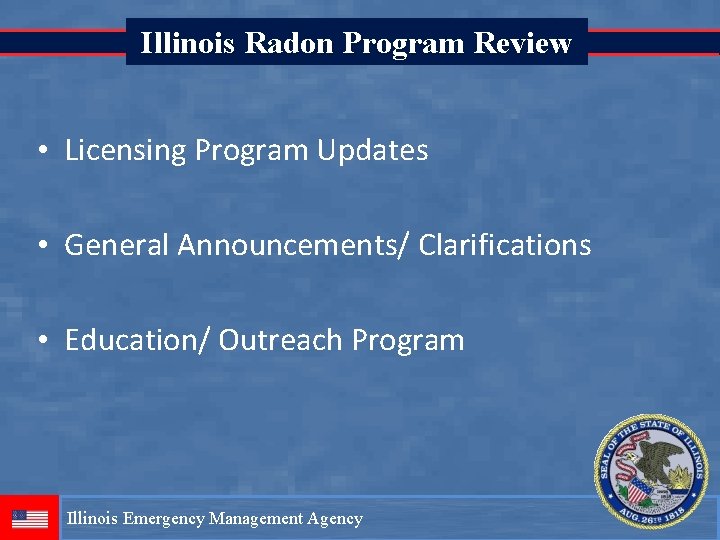 Illinois Radon Program Review

• Licensing Program Updates

• General Announcements/ Clarifications

• Education/ Outreach Program

SEAL OF THE STATE OF ILLINOIS
AUG. 26TH 1818

Illinois Emergency Management Agency